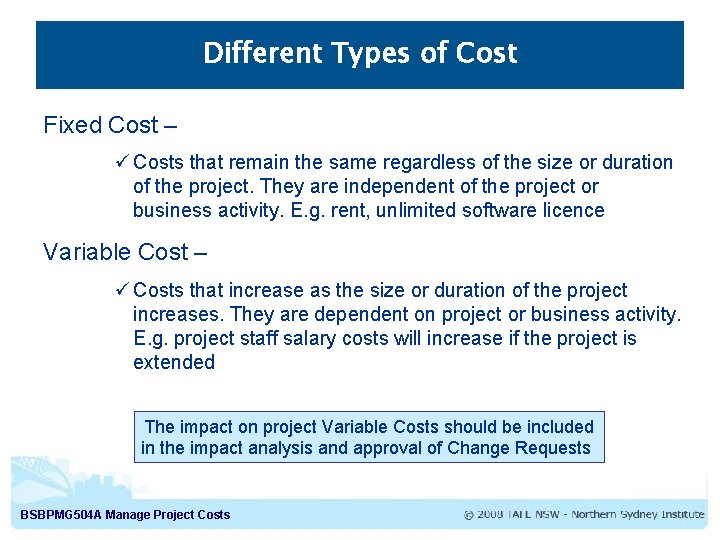 Different Types of Cost

Fixed Cost –

✓ Costs that remain the same regardless of the size or duration of the project. They are independent of the project or business activity. E.g. rent, unlimited software licence

Variable Cost –

✓ Costs that increase as the size or duration of the project increases. They are dependent on project or business activity. E.g. project staff salary costs will increase if the project is extended

The impact on project Variable Costs should be included in the impact analysis and approval of Change Requests

BSBPMG504A Manage Project Costs

© 2008 TAFE NSW - Northern Sydney Institute